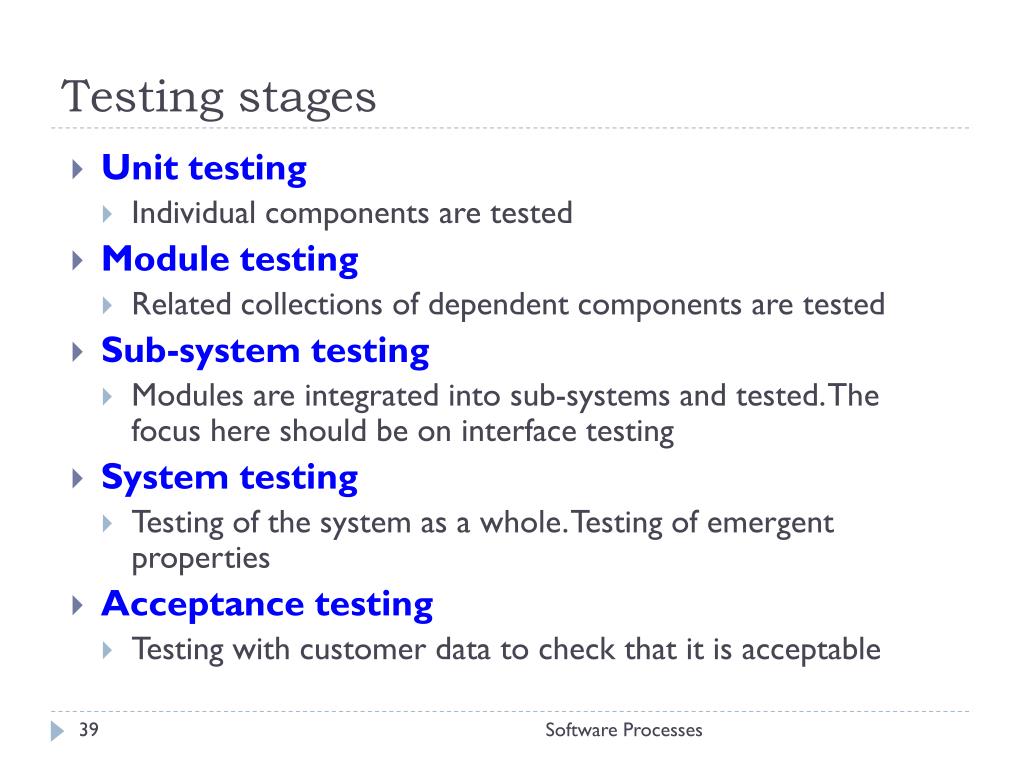 Testing stages

Unit testing

Individual components are tested

Module testing

Related collections of dependent components are tested

Sub-system testing

Modules are integrated into sub-systems and tested. The focus here should be on interface testing

System testing

Testing of the system as a whole. Testing of emergent properties

Acceptance testing

Testing with customer data to check that it is acceptable

39

Software Processes